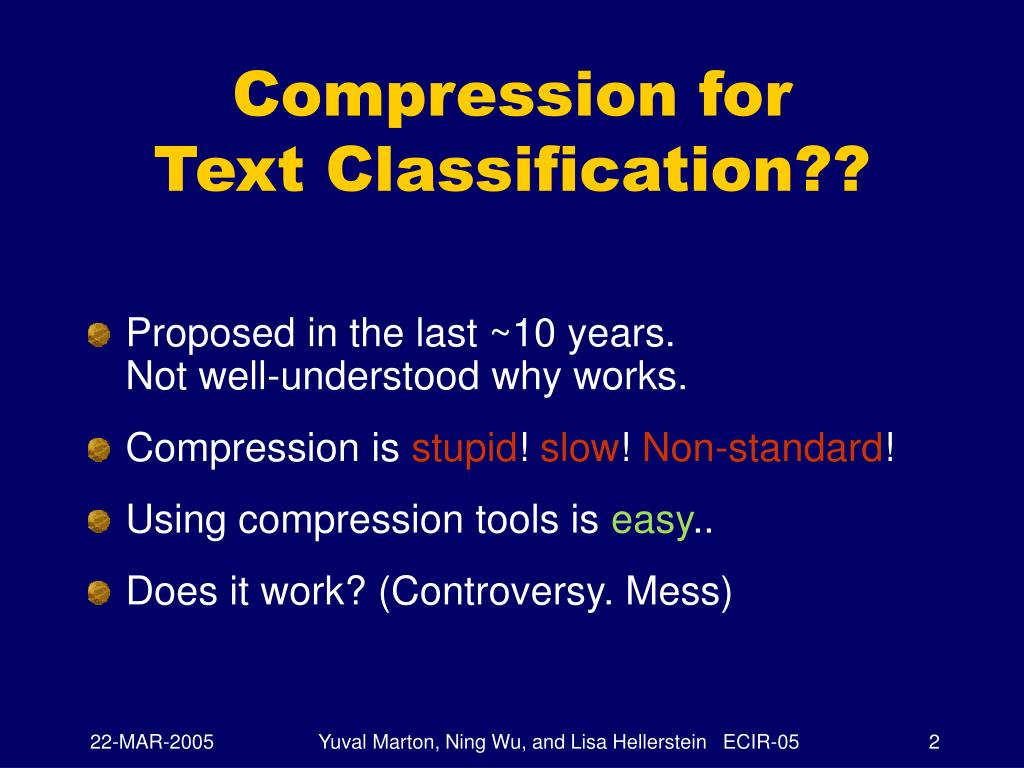 Compression for
Text Classification??

Proposed in the last ~10 years.
Not well-understood why works.

Compression is stupid! slow! Non-standard!

Using compression tools is easy..

Does it work? (Controversy. Mess)

22-MAR-2005 Yuval Marton, Ning Wu, and Lisa Hellerstein ECIR-05 2